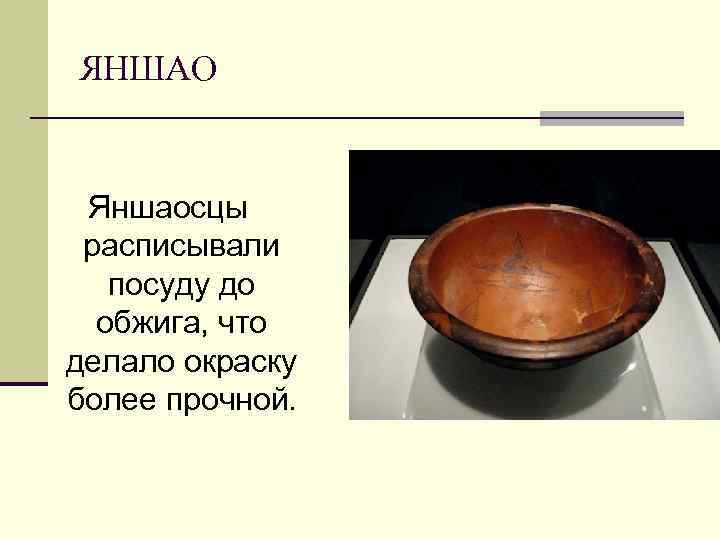 ЯНШАО

Яншаосцы расписывали посуду до обжига, что делало окраску более прочной.